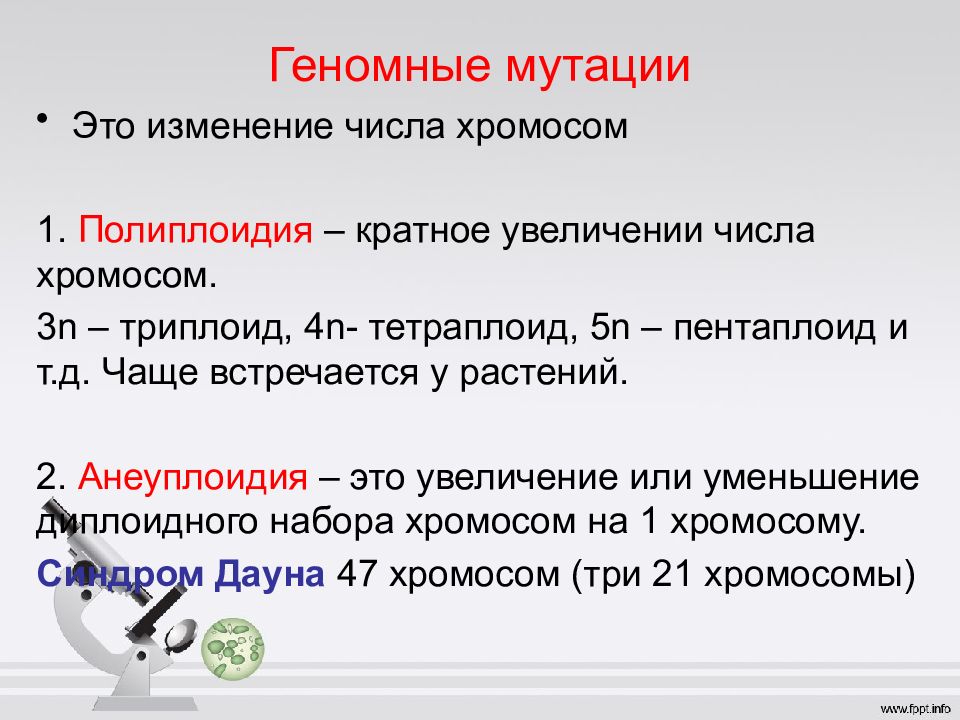 Геномные мутации

• Это изменение числа хромосом

1. Полиплоидия – кратное увеличении числа хромосом.

3n – триплоид, 4n- тетраплоид, 5n – пентаплоид и т.д. Чаще встречается у растений.

2. Анеуплоидия – это увеличение или уменьшение диплоидного набора хромосом на 1 хромосому.

Синдром Дауна 47 хромосом (три 21 хромосомы)

www.fppt.info